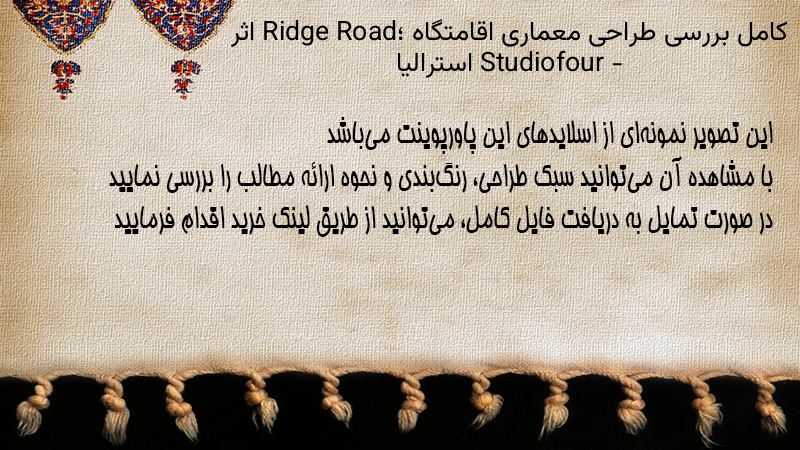 کامل بررسی طراحی معماری اقامتگاه Ridge Road؛ اثر Studiofour - استرالیا

این تصویر نمونه‌ای از اسلایدهای این پاورپوینت می‌باشد
با مشاهده آن می‌توانید سبک طراحی، رنگ‌بندی و نحوه ارائه مطالب را بررسی نمایید
در صورت تمایل به دریافت فایل کامل، می‌توانید از طریق لینک خرید اقدام فرمایید